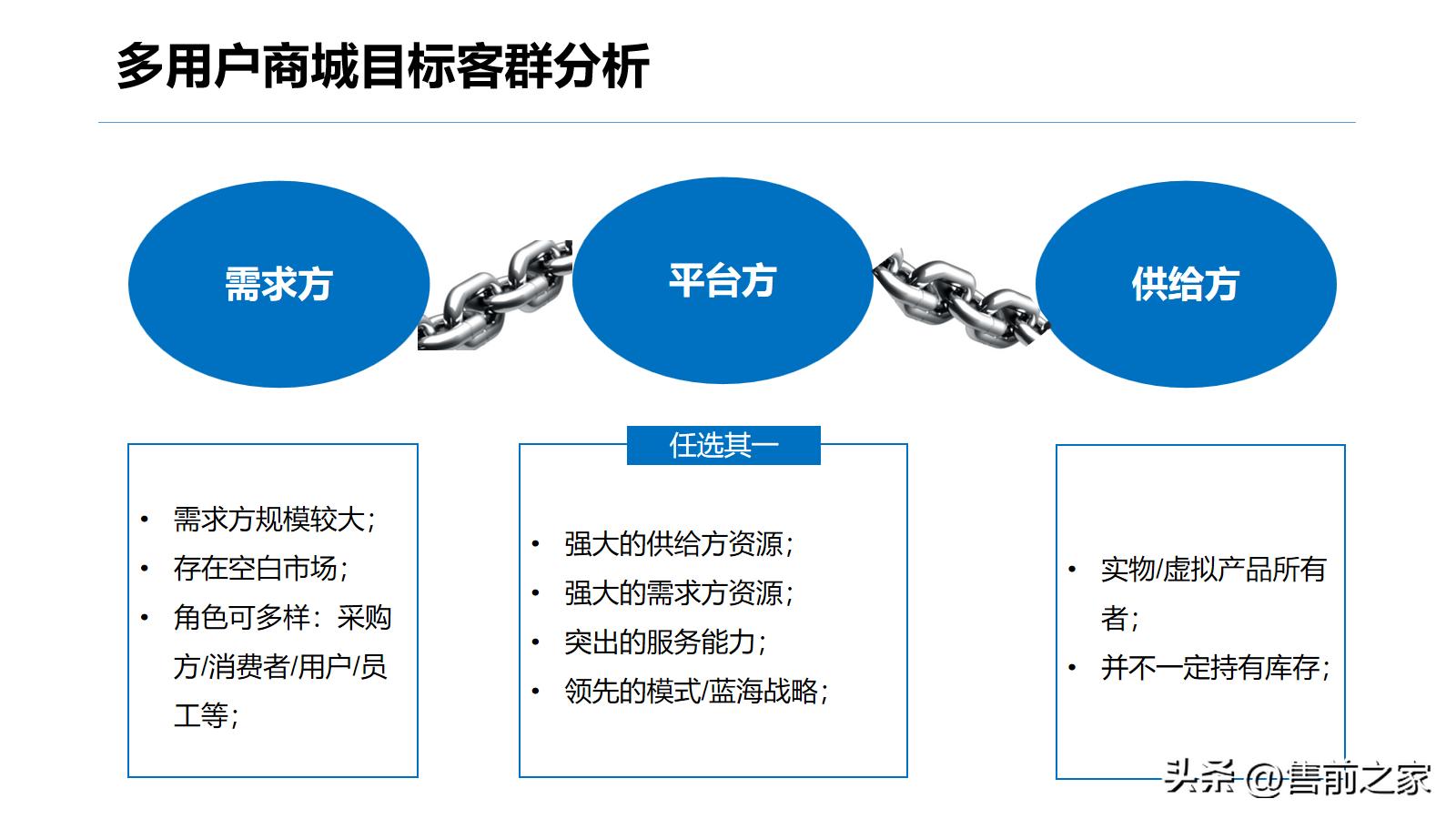 多用户商城目标客群分析

需求方

平台方

供给方

任选其一

• 需求方规模较大；
• 存在空白市场；
• 角色可多样：采购方/消费者/用户/员工等；

• 强大的供给方资源；
• 强大的需求方资源；
• 突出的服务能力；
• 领先的模式/蓝海战略；

• 实物/虚拟产品所有者；
• 并不一定持有库存；

头条 @售前之家